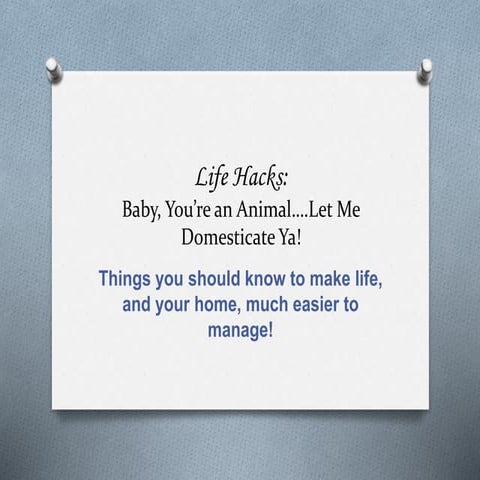 Life Hacks:
Baby, You're an Animal....Let Me Domesticate Ya!

Things you should know to make life, and your home, much easier to manage!